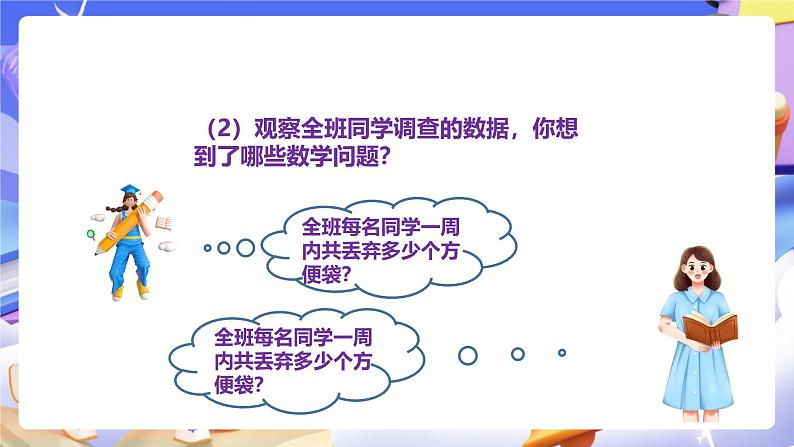 （2）观察全班同学调查的数据，你想到了哪些数学问题?

全班每名同学一周内共丢弃多少个方便袋?

全班每名同学一周内共丢弃多少个方便袋?